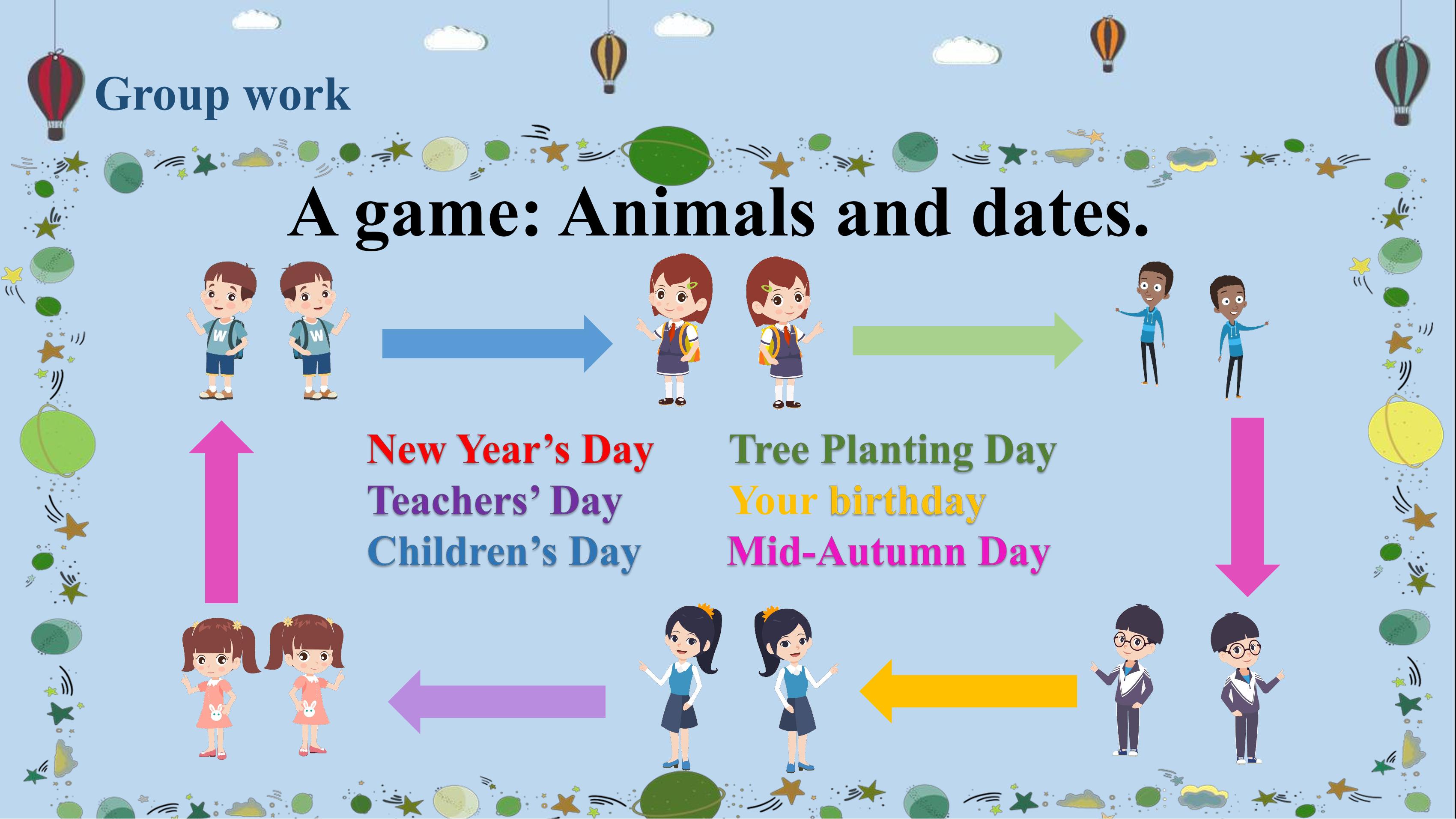 Group work

A game: Animals and dates.

New Year's Day
Teachers' Day
Children's Day

Tree Planting Day
Your birthday
Mid-Autumn Day